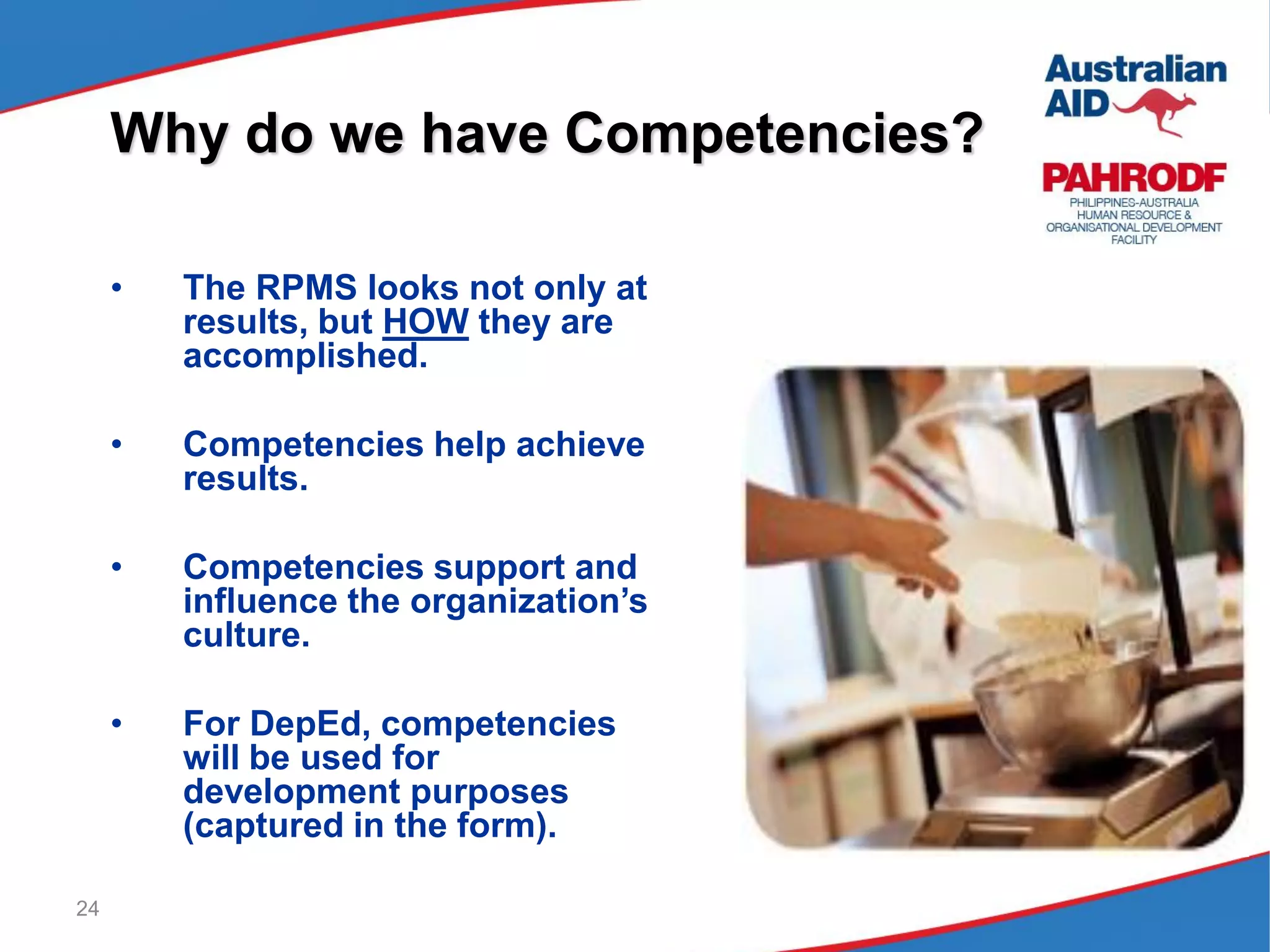 Why do we have Competencies?

Australian AID

PAHRODF
PHILIPPINES-AUSTRALIA HUMAN RESOURCE & ORGANISATIONAL DEVELOPMENT FACILITY

• The RPMS looks not only at results, but HOW they are accomplished.

• Competencies help achieve results.

• Competencies support and influence the organization's culture.

• For DepEd, competencies will be used for development purposes (captured in the form).

24